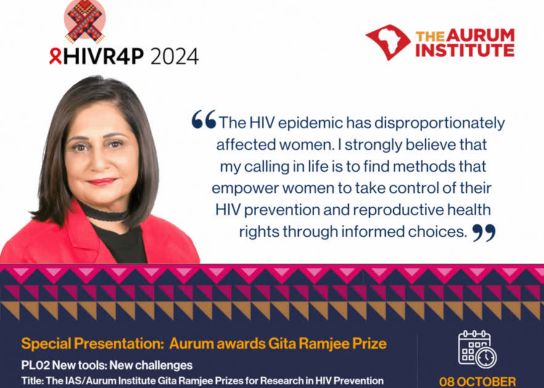 HIVR4P 2024

THE AURUM INSTITUTE

“The HIV epidemic has disproportionately affected women. I strongly believe that my calling in life is to find methods that empower women to take control of their HIV prevention and reproductive health rights through informed choices.”

Special Presentation: Aurum awards Gita Ramjee Prize

PL02 New tools: New challenges

Title: The IAS/Aurum Institute Gita Ramjee Prizes for Research in HIV Prevention

08 OCTOBER